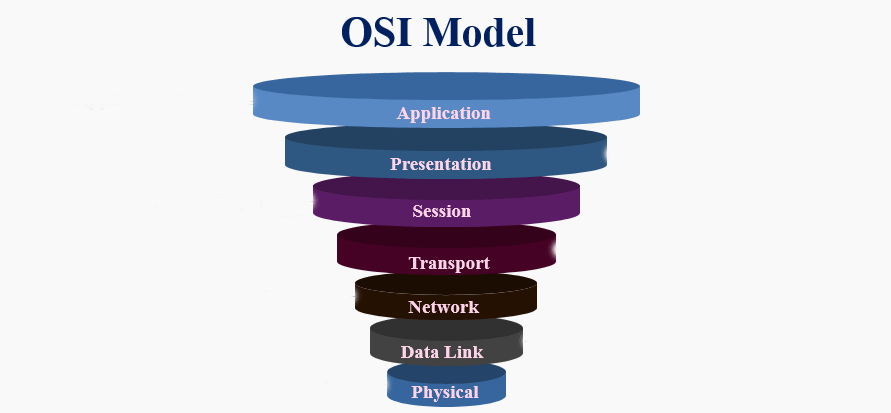 OSI Model

Application

Presentation

Session

Transport

Network

Data Link

Physical